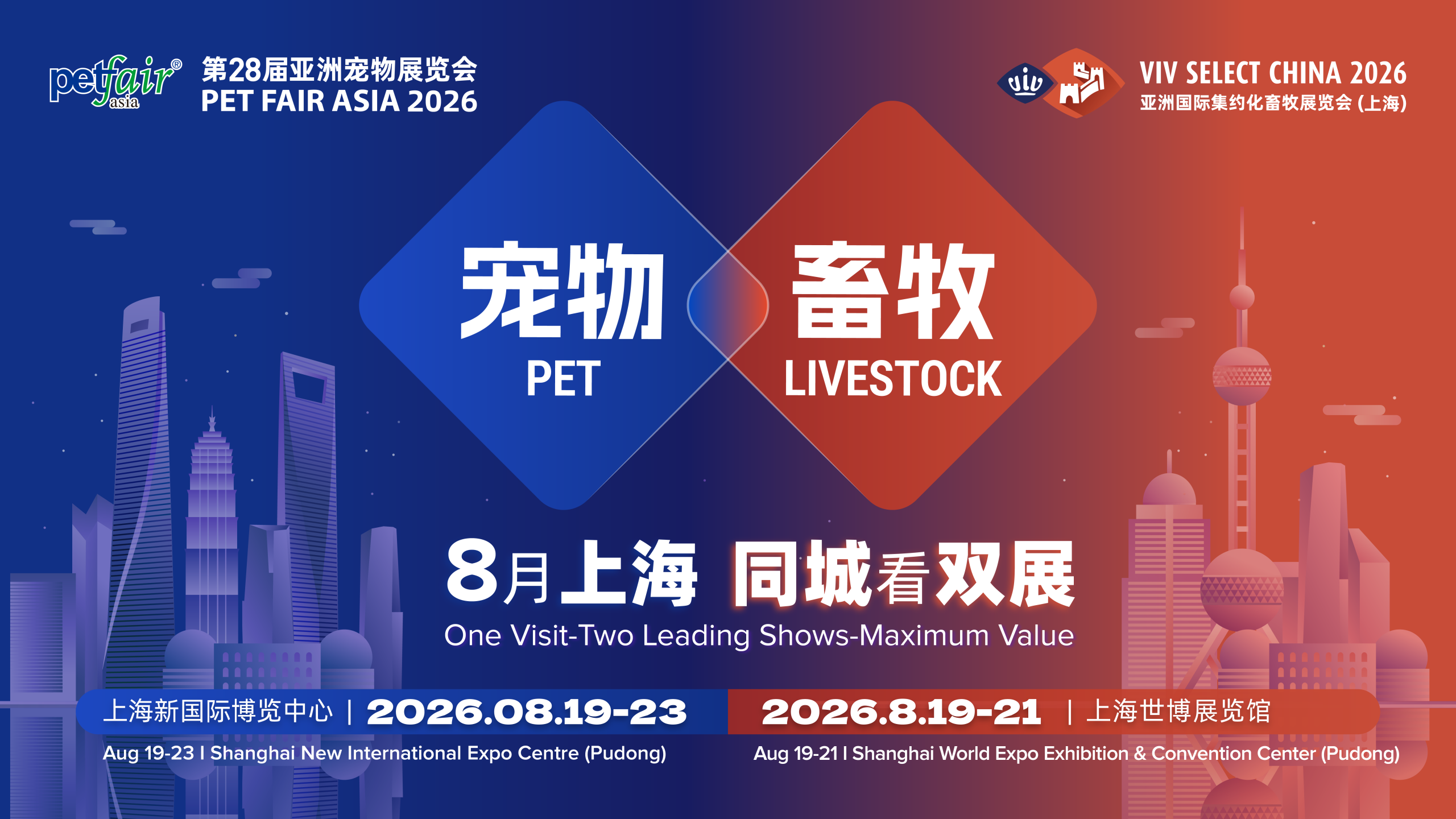 petfair® asia
第28届亚洲宠物展览会
PET FAIR ASIA 2026

viv
VIV SELECT CHINA 2026
亚洲国际集约化畜牧展览会 (上海)

宠物
PET

畜牧
LIVESTOCK

8月上海 同城看双展
One Visit-Two Leading Shows-Maximum Value

上海新国际博览中心 | 2026.08.19-23
Aug 19-23 I Shanghai New International Expo Centre (Pudong)

2026.8.19-21 | 上海世博展览馆
Aug 19-21 I Shanghai World Expo Exhibition & Convention Center (Pudong)